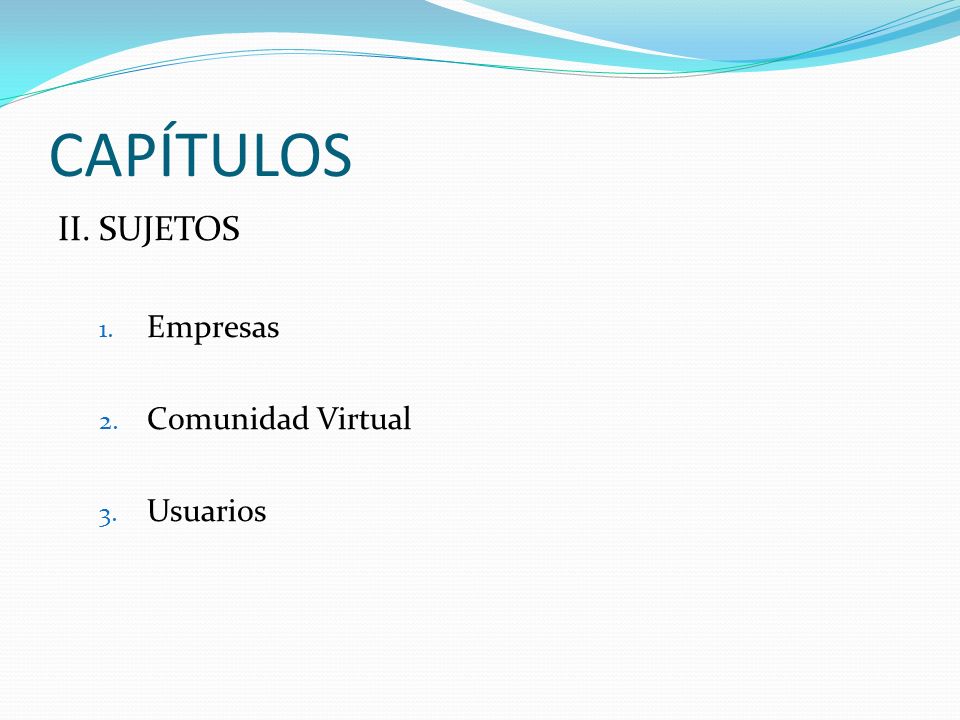 CAPÍTULOS

II. SUJETOS

1. Empresas

2. Comunidad Virtual

3. Usuarios